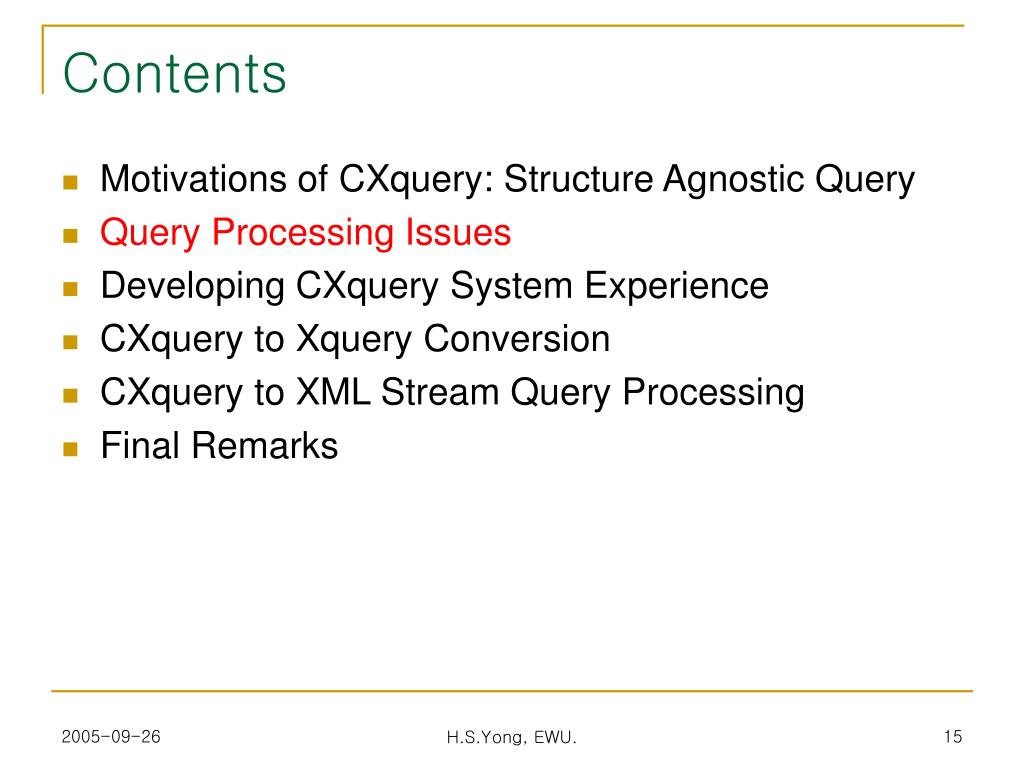 Contents

- Motivations of CXquery: Structure Agnostic Query
- Query Processing Issues
- Developing CXquery System Experience
- CXquery to Xquery Conversion
- CXquery to XML Stream Query Processing
- Final Remarks

2005-09-26
H.S.Yong, EWU.
15